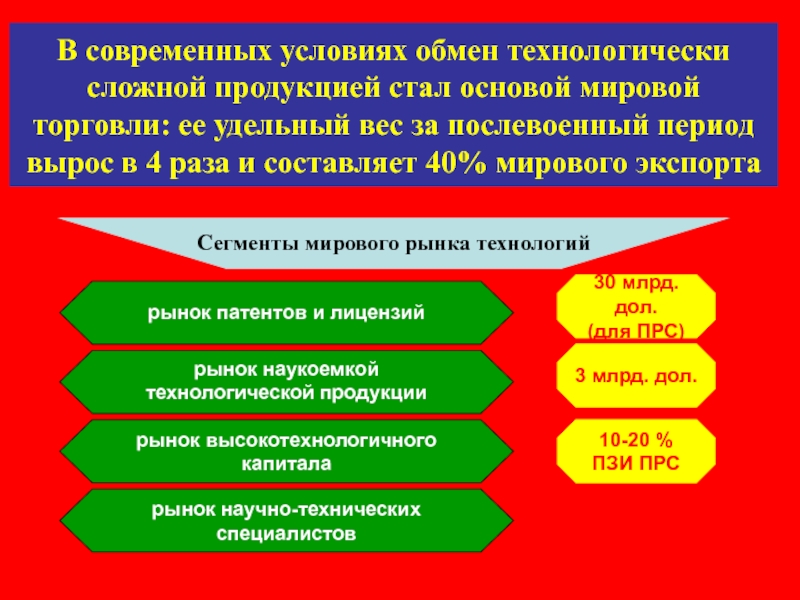 В современных условиях обмен технологически сложной продукцией стал основой мировой торговли: ее удельный вес за послевоенный период вырос в 4 раза и составляет 40% мирового экспорта

Сегменты мирового рынка технологий

рынок патентов и лицензий

30 млрд. дол. (для ПРС)

рынок наукоемкой технологической продукции

3 млрд. дол.

рынок высокотехнологичного капитала

10-20 % ПЗИ ПРС

рынок научно-технических специалистов